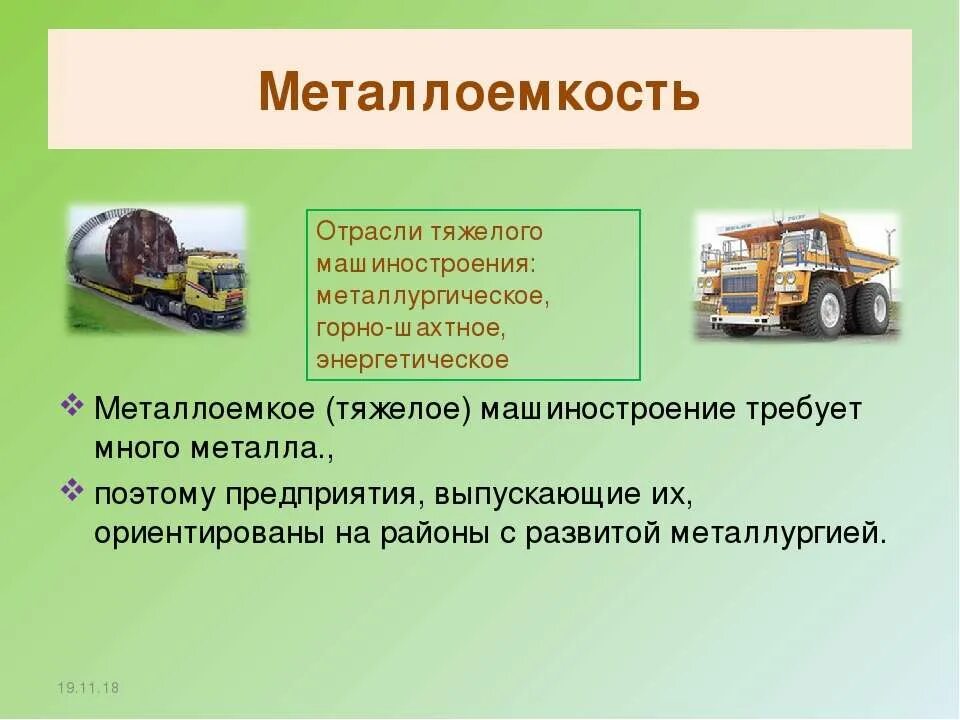 Металлоемкость

Отрасли тяжелого машиностроения: металлургическое, горно-шахтное, энергетическое

❖ Металлоемкое (тяжелое) машиностроение требует много металла.,

❖ поэтому предприятия, выпускающие их, ориентированы на районы с развитой металлургией.

19.11.18